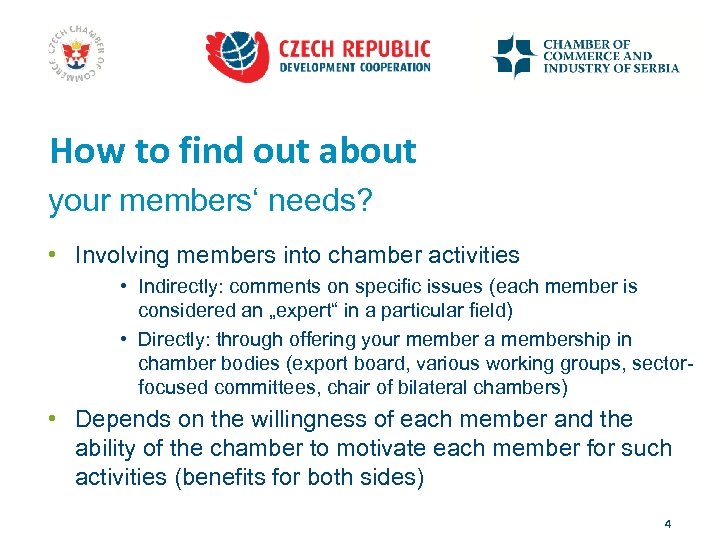 CZECH CHAMBER OF COMMERCE

CZECH REPUBLIC
DEVELOPMENT COOPERATION

CHAMBER OF
COMMERCE AND
INDUSTRY OF SERBIA

How to find out about
your members‘ needs?

• Involving members into chamber activities
  • Indirectly: comments on specific issues (each member is considered an „expert“ in a particular field)
  • Directly: through offering your member a membership in chamber bodies (export board, various working groups, sector-focused committees, chair of bilateral chambers)
• Depends on the willingness of each member and the ability of the chamber to motivate each member for such activities (benefits for both sides)

4